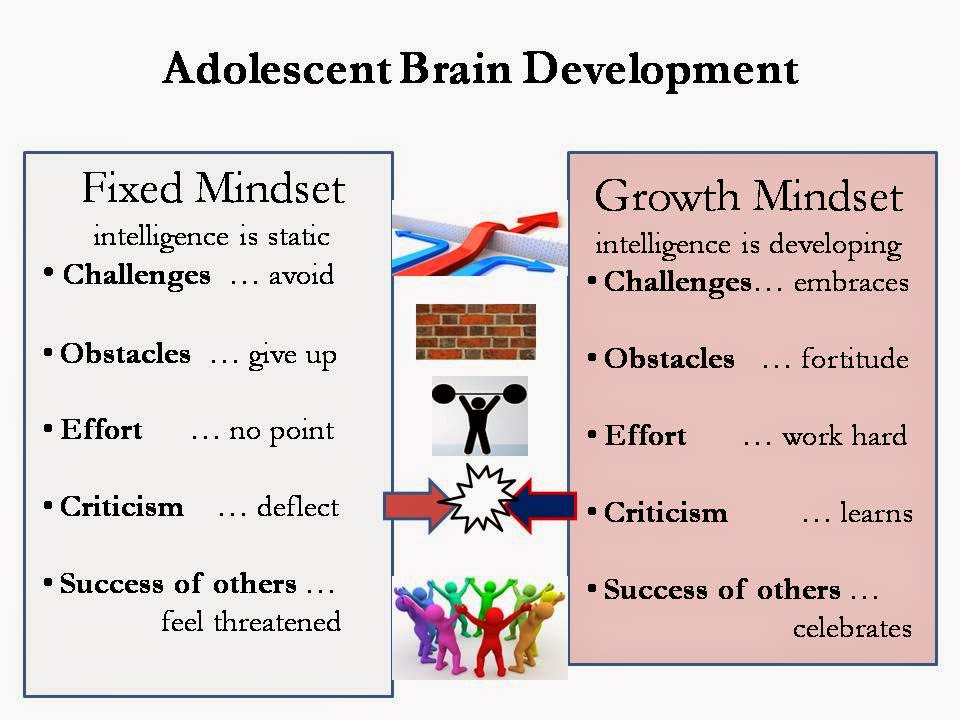 Adolescent Brain Development

Fixed Mindset
intelligence is static
• Challenges … avoid
• Obstacles … give up
• Effort … no point
• Criticism … deflect
• Success of others … feel threatened

Growth Mindset
intelligence is developing
• Challenges… embraces
• Obstacles … fortitude
• Effort … work hard
• Criticism … learns
• Success of others … celebrates